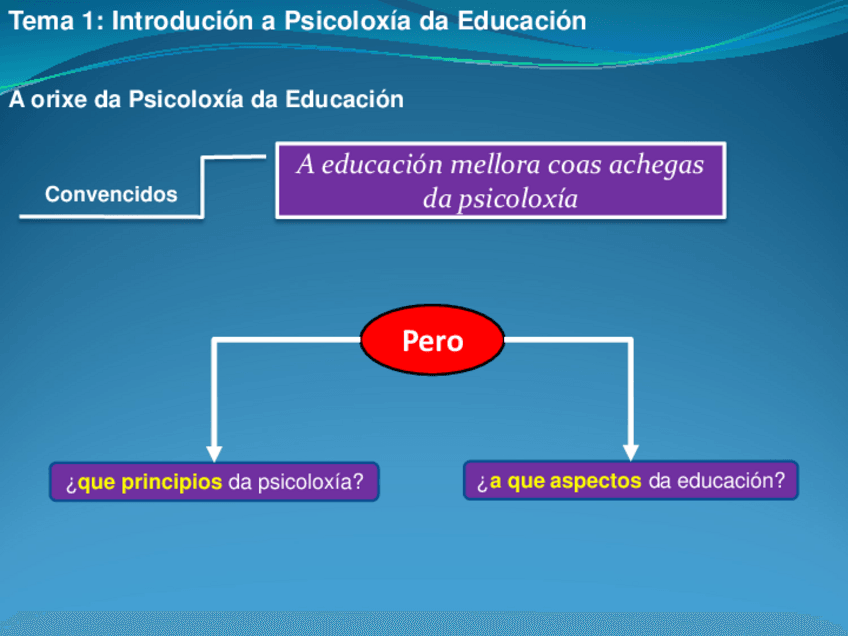 Tema 1: Introdución a Psicoloxía da Educación

A orixe da Psicoloxía da Educación

Convencidos

A educación mellora coas achegas da psicoloxía

Pero

¿que principios da psicoloxía?

¿a que aspectos da educación?